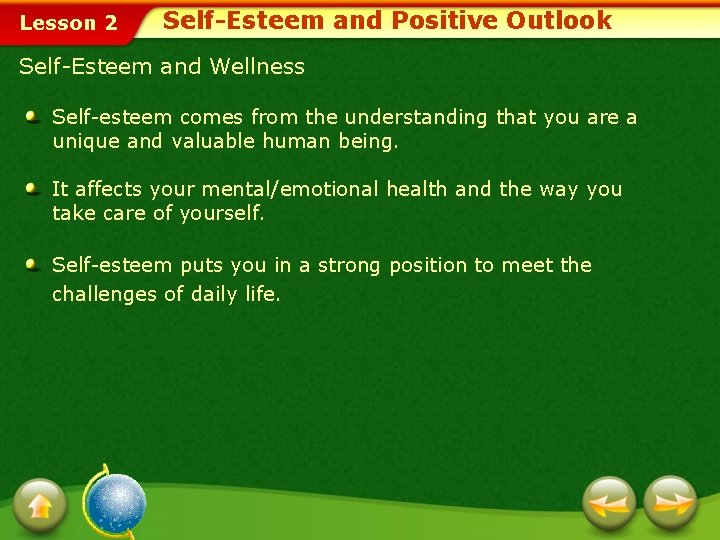 Lesson 2 Self-Esteem and Positive Outlook

Self-Esteem and Wellness

Self-esteem comes from the understanding that you are a unique and valuable human being.

It affects your mental/emotional health and the way you take care of yourself.

Self-esteem puts you in a strong position to meet the challenges of daily life.